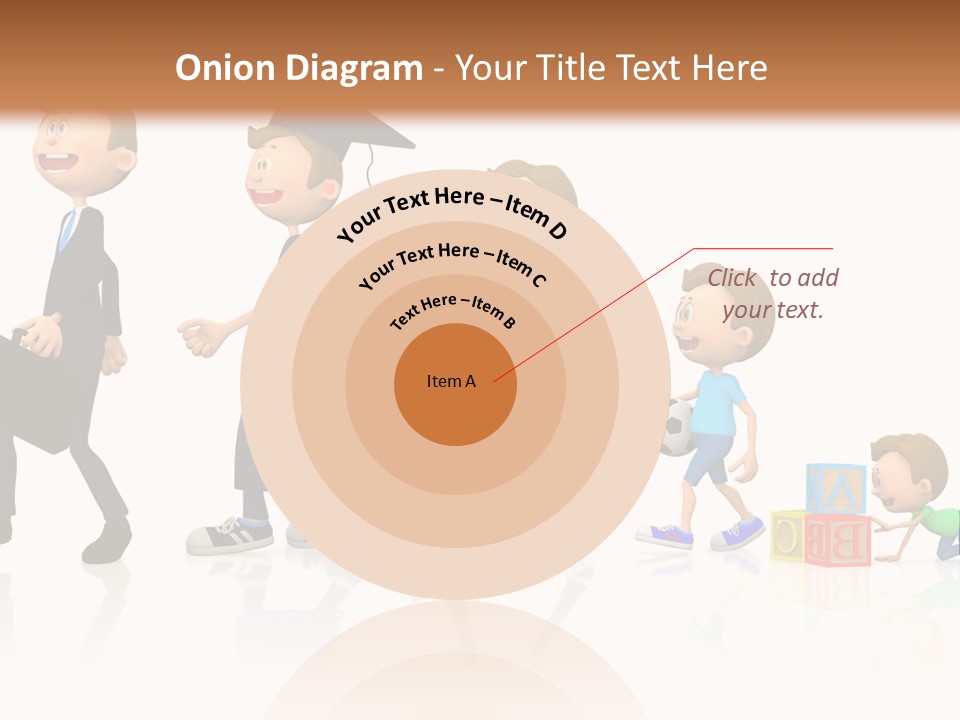 Onion Diagram - Your Title Text Here

Your Text Here – Item D

Your Text Here – Item C

Text Here – Item B

Item A

Click to add your text.

A

B

C